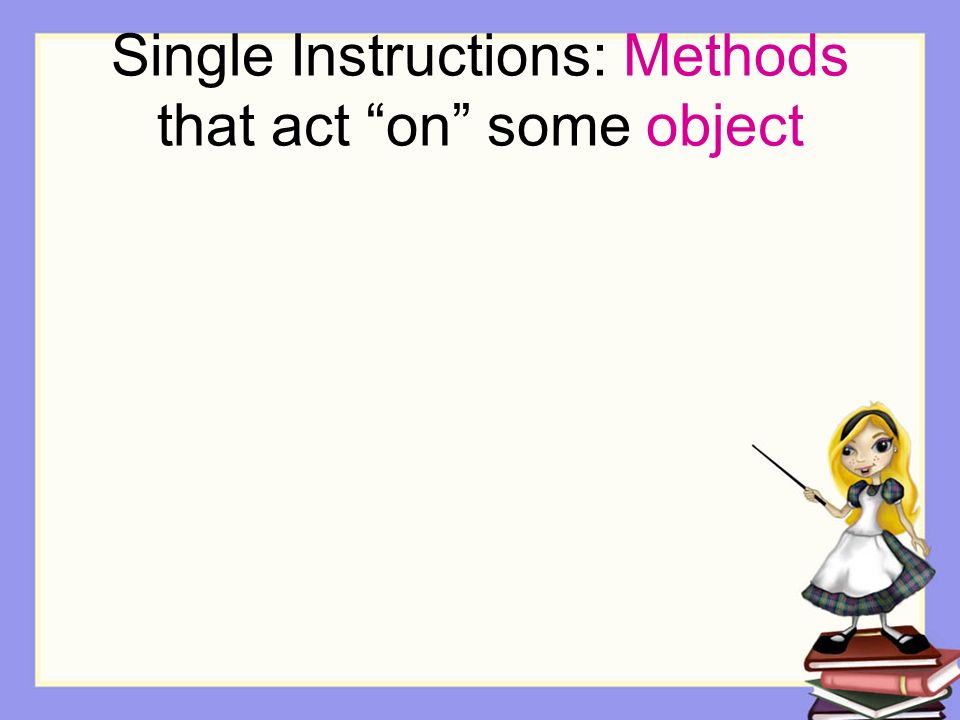 Single Instructions: Methods that act “on” some object